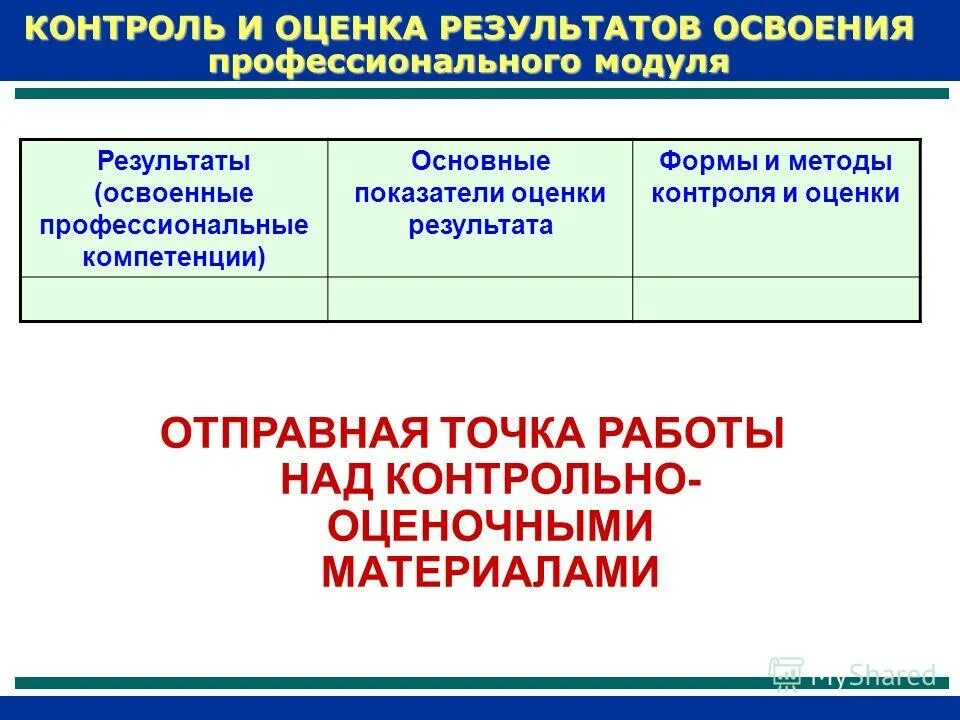 КОНТРОЛЬ И ОЦЕНКА РЕЗУЛЬТАТОВ ОСВОЕНИЯ профессионального модуля

| Результаты (освоенные профессиональные компетенции) | Основные показатели оценки результата | Формы и методы контроля и оценки |
|---|---|---|
| | | |

ОТПРАВНАЯ ТОЧКА РАБОТЫ НАД КОНТРОЛЬНО-ОЦЕНОЧНЫМИ МАТЕРИАЛАМИ

MyShared